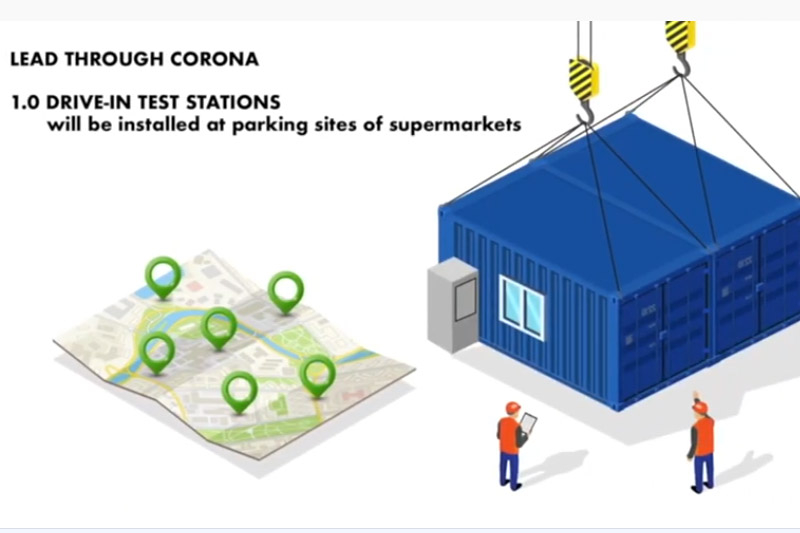 LEAD THROUGH CORONA

1.0 DRIVE-IN TEST STATIONS
will be installed at parking sites of supermarkets